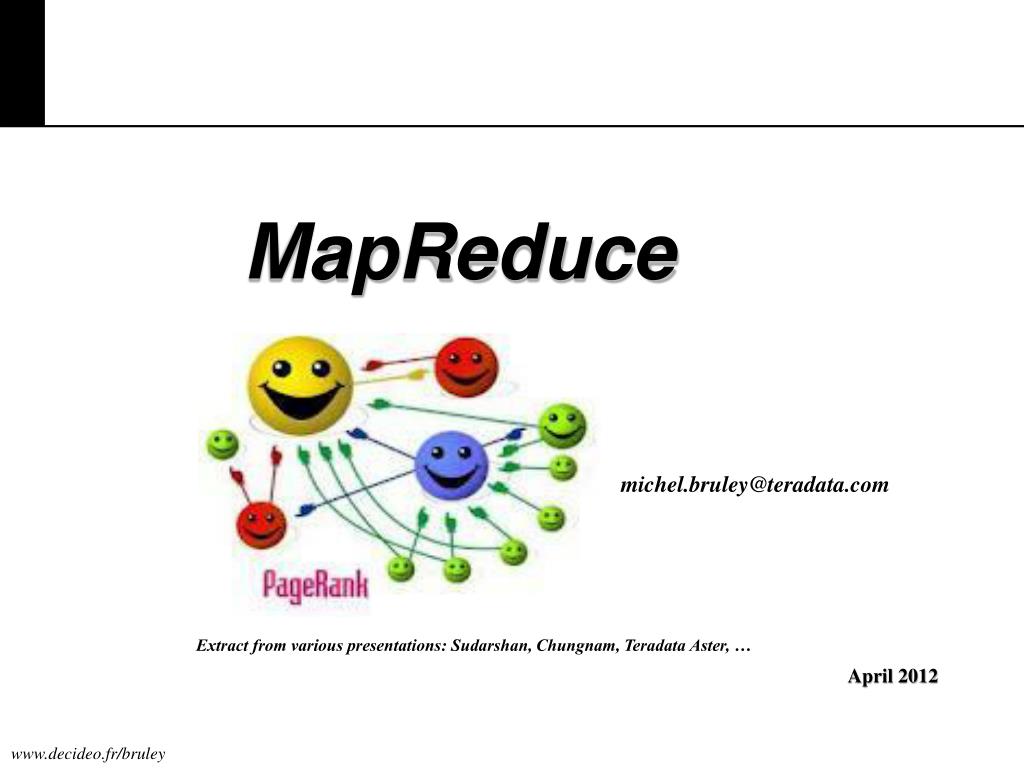 MapReduce

PageRank

michel.bruley@teradata.com

Extract from various presentations: Sudarshan, Chungnam, Teradata Aster, …

April 2012

www.decideo.fr/bruley